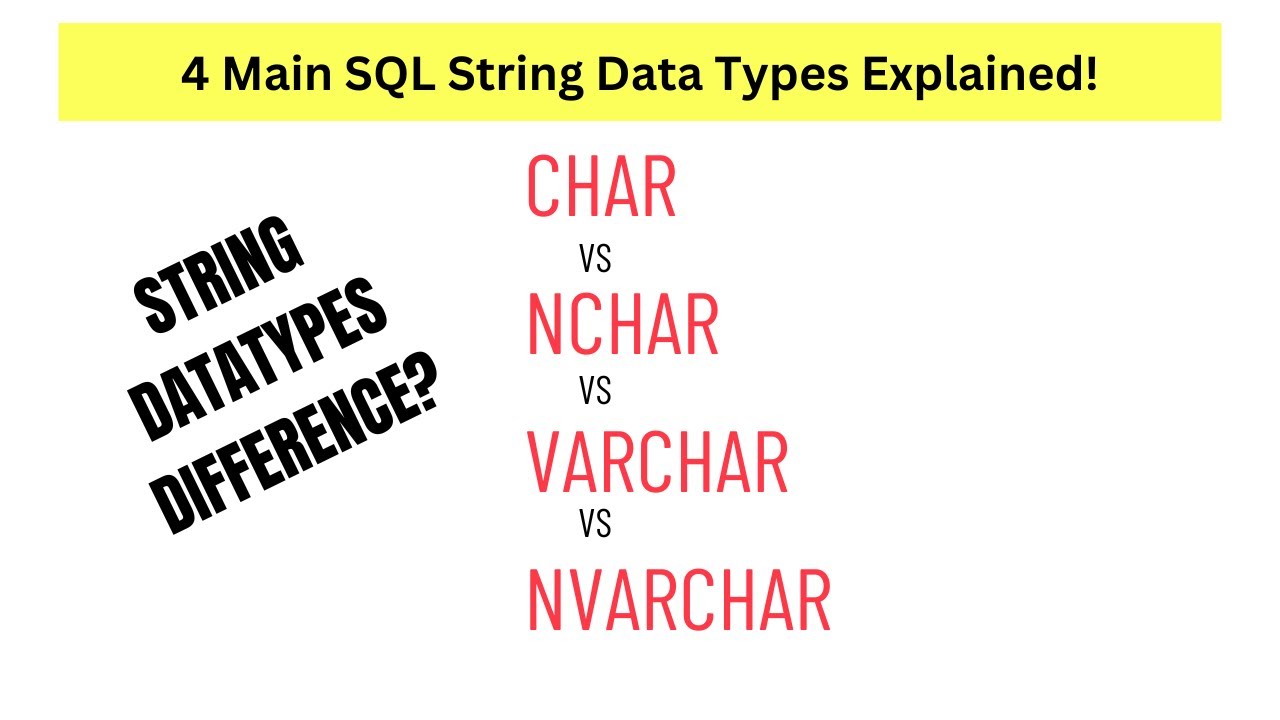 4 Main SQL String Data Types Explained!

STRING DATATYPES DIFFERENCE?

CHAR
VS
NCHAR
VS
VARCHAR
VS
NVARCHAR